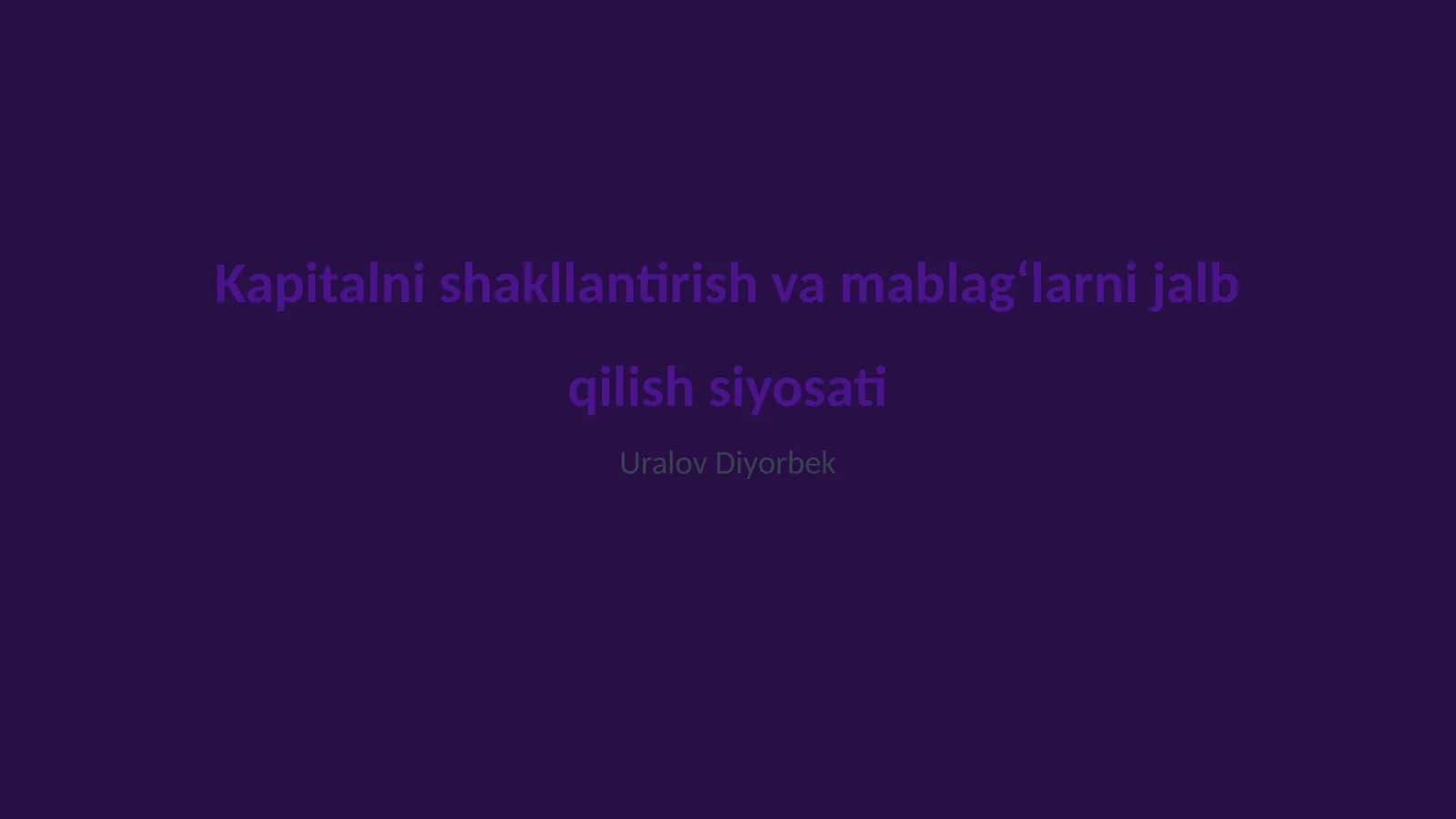 Kapitalni shakllantirish va mablag‘larni jalb qilish siyosati

Uralov Diyorbek